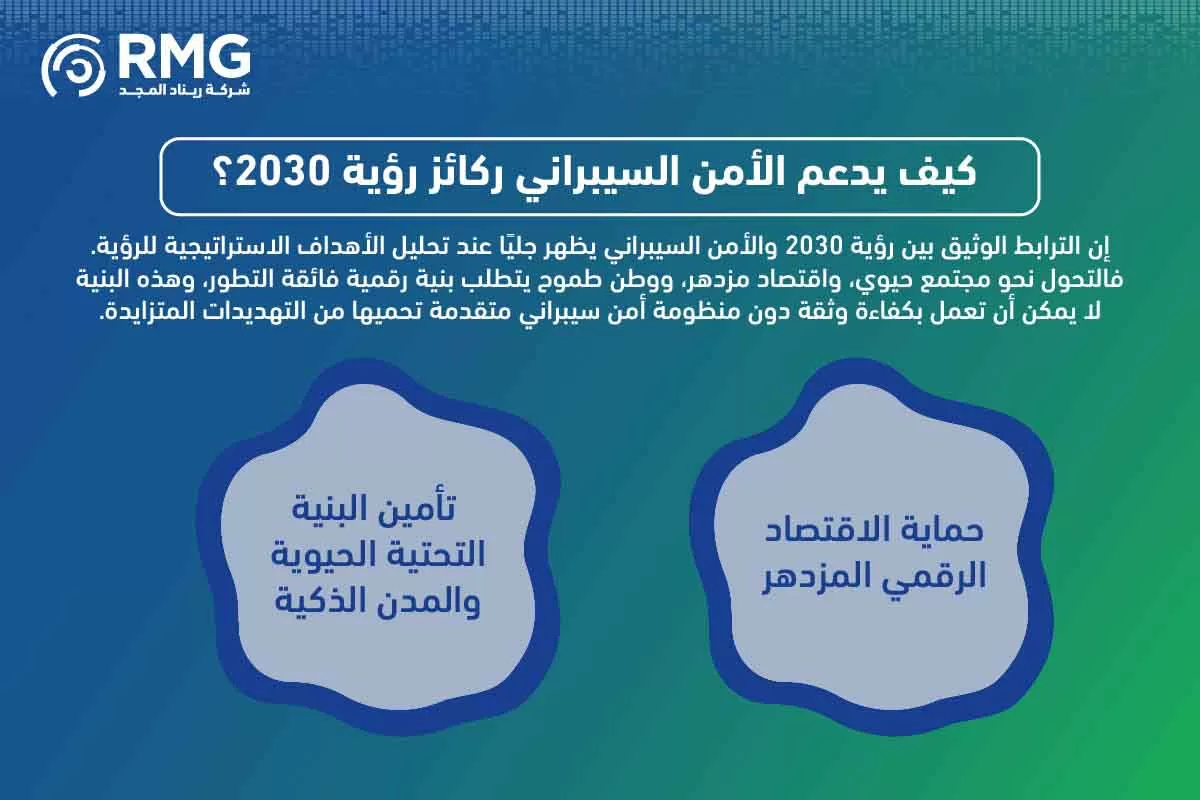 RMG
شركة ريناد المجد

كيف يدعم الأمن السيبراني ركائز رؤية 2030؟

إن الترابط الوثيق بين رؤية 2030 والأمن السيبراني يظهر جليًا عند تحليل الأهداف الاستراتيجية للرؤية. فالتحول نحو مجتمع حيوي، واقتصاد مزدهر، ووطن طموح يتطلب بنية رقمية فائقة التطور، وهذه البنية لا يمكن أن تعمل بكفاءة وثقة دون منظومة أمن سيبراني متقدمة تحميها من التهديدات المتزايدة.

حماية الاقتصاد الرقمي المزدهر

تأمين البنية التحتية الحيوية والمدن الذكية